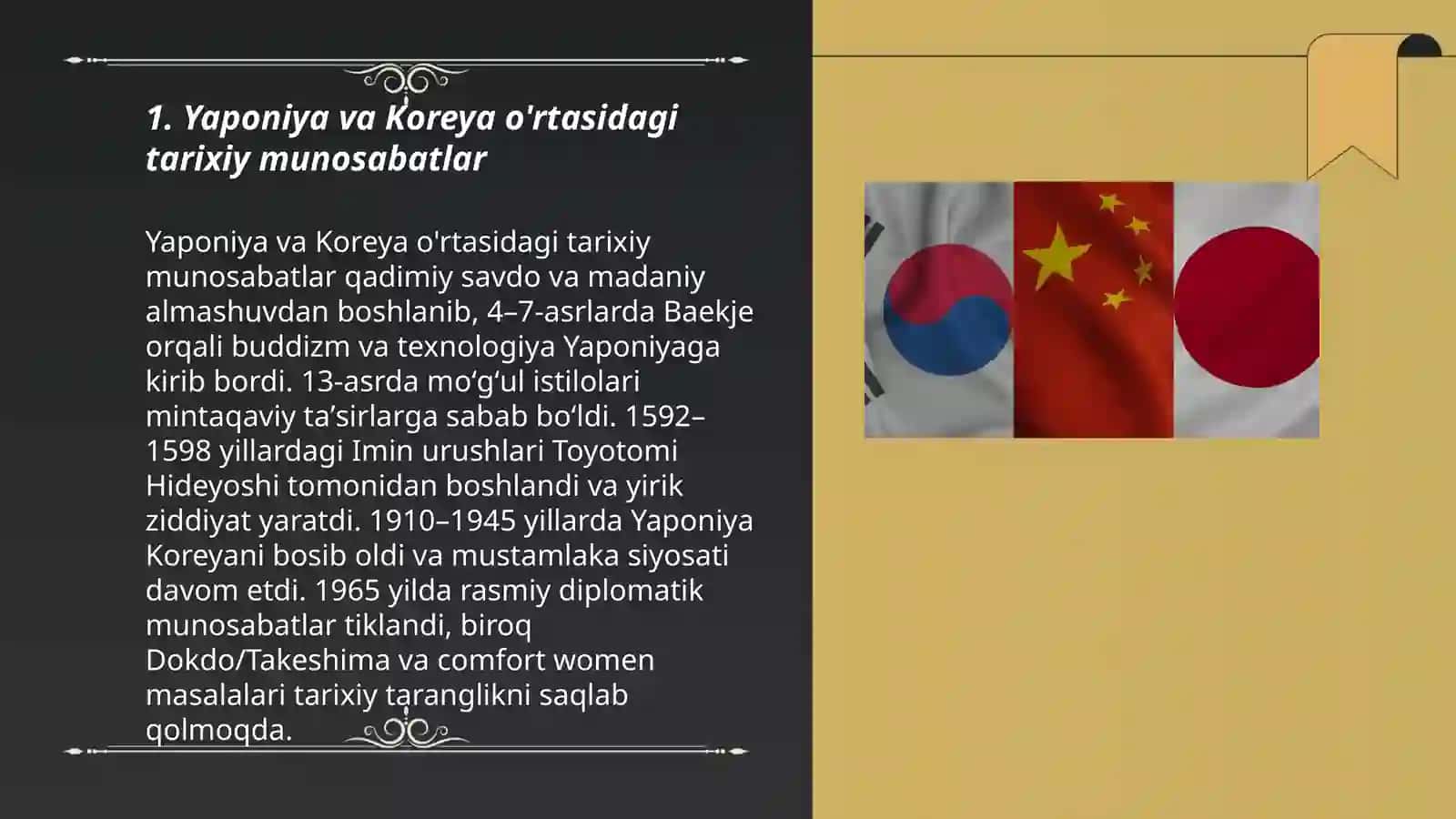 1. Yaponiya va Koreya o'rtasidagi tarixiy munosabatlar

Yaponiya va Koreya o'rtasidagi tarixiy munosabatlar qadimiy savdo va madaniy almashuvdan boshlanib, 4–7-asrlarda Baekje orqali buddizm va texnologiya Yaponiyaga kirib bordi. 13-asrda mo‘g‘ul istilolari mintaqaviy ta’sirlarga sabab bo‘ldi. 1592–1598 yillardagi Imin urushlari Toyotomi Hideyoshi tomonidan boshlandi va yirik ziddiyat yaratdi. 1910–1945 yillarda Yaponiya Koreyani bosib oldi va mustamlaka siyosati davom etdi. 1965 yilda rasmiy diplomatik munosabatlar tiklandi, biroq Dokdo/Takeshima va comfort women masalalari tarixiy taranglikni saqlab qolmoqda.